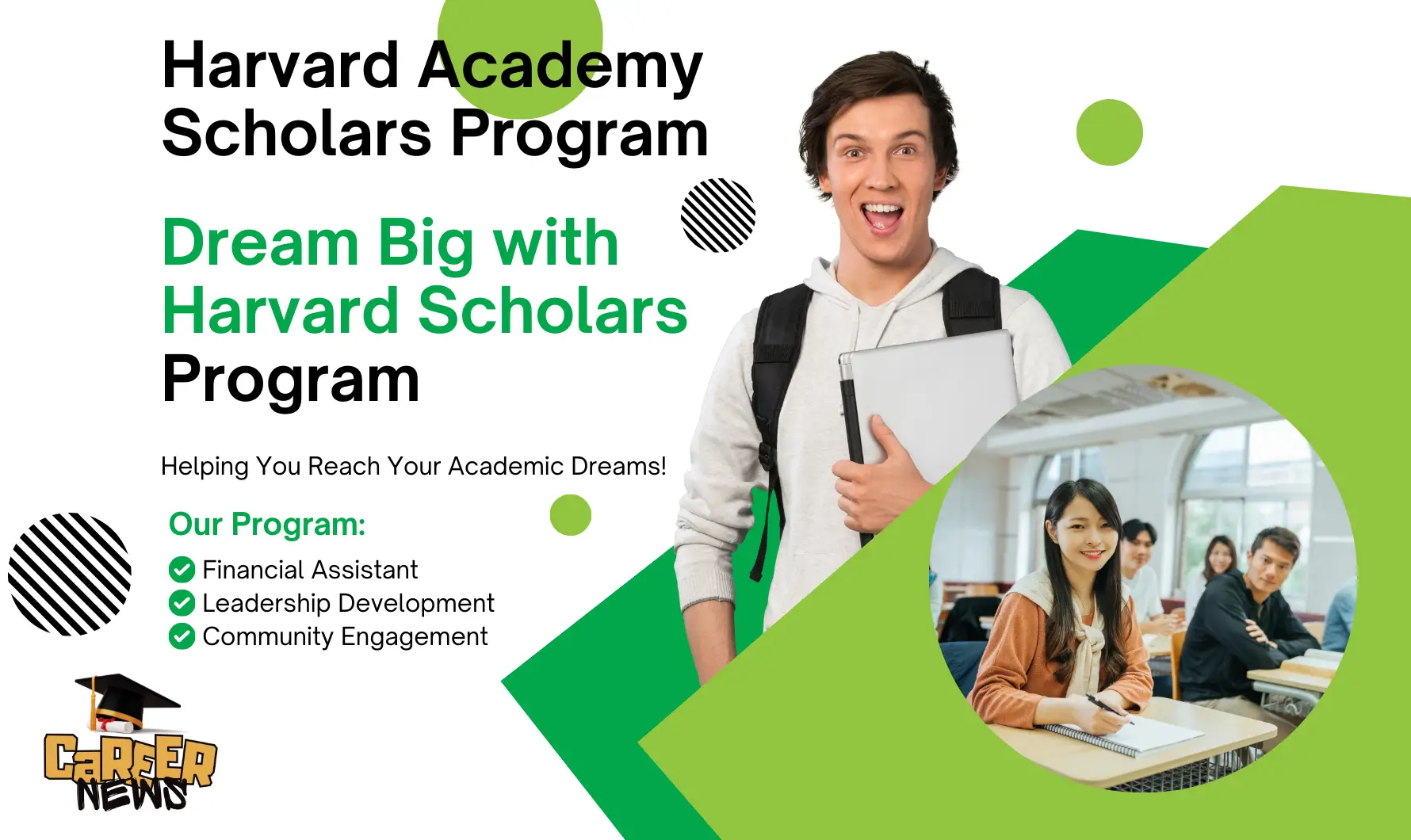 Harvard Academy Scholars Program

Dream Big with Harvard Scholars Program

Helping You Reach Your Academic Dreams!

Our Program:

Financial Assistant
Leadership Development
Community Engagement

CaREER NEWS